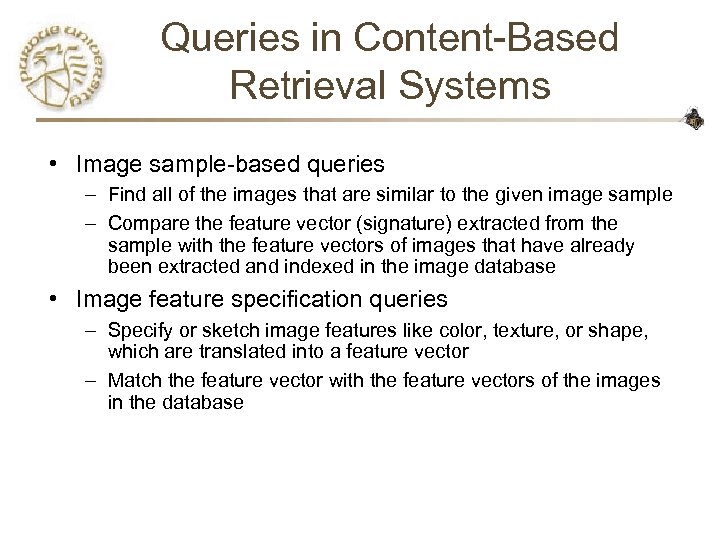 purdue university

Queries in Content-Based Retrieval Systems

• Image sample-based queries
– Find all of the images that are similar to the given image sample
– Compare the feature vector (signature) extracted from the sample with the feature vectors of images that have already been extracted and indexed in the image database

• Image feature specification queries
– Specify or sketch image features like color, texture, or shape, which are translated into a feature vector
– Match the feature vector with the feature vectors of the images in the database